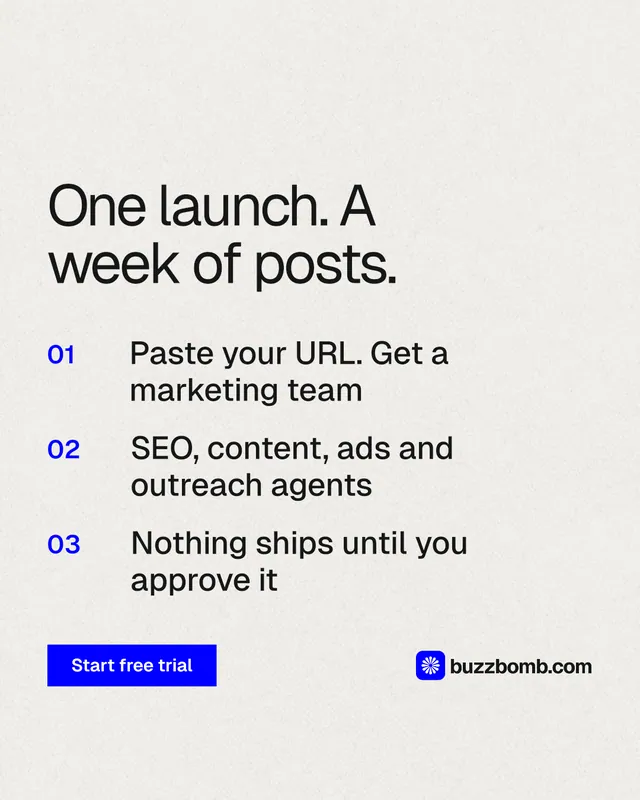 One launch. A week of posts.

01 Paste your URL. Get a marketing team

02 SEO, content, ads and outreach agents

03 Nothing ships until you approve it

Start free trial

buzzbomb.com